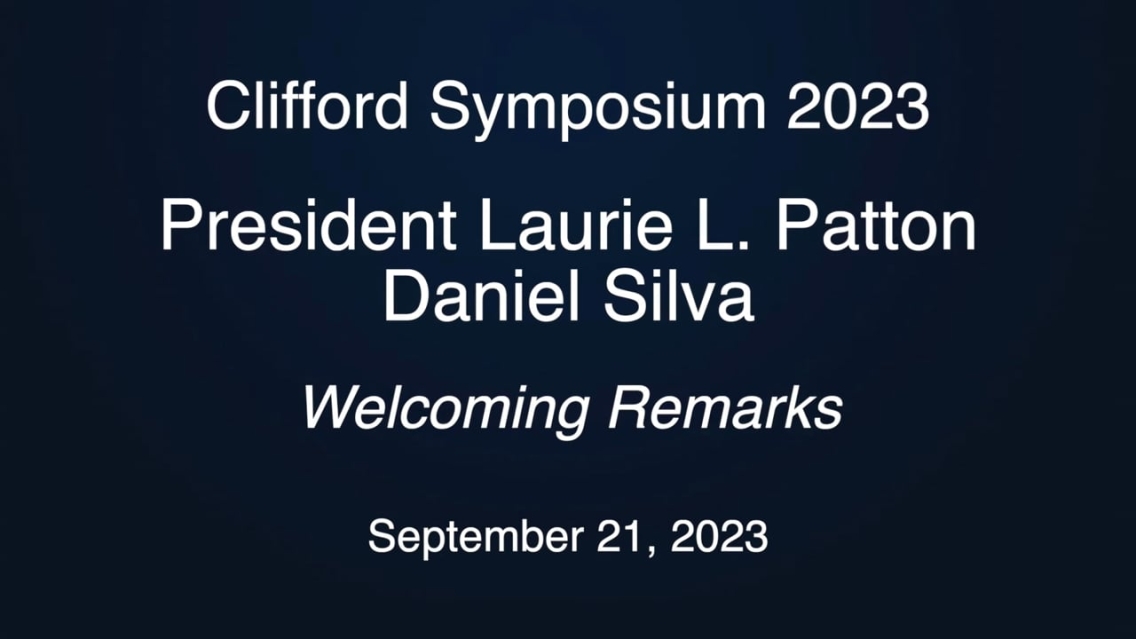 Clifford Symposium 2023

President Laurie L. Patton
Daniel Silva

Welcoming Remarks

September 21, 2023